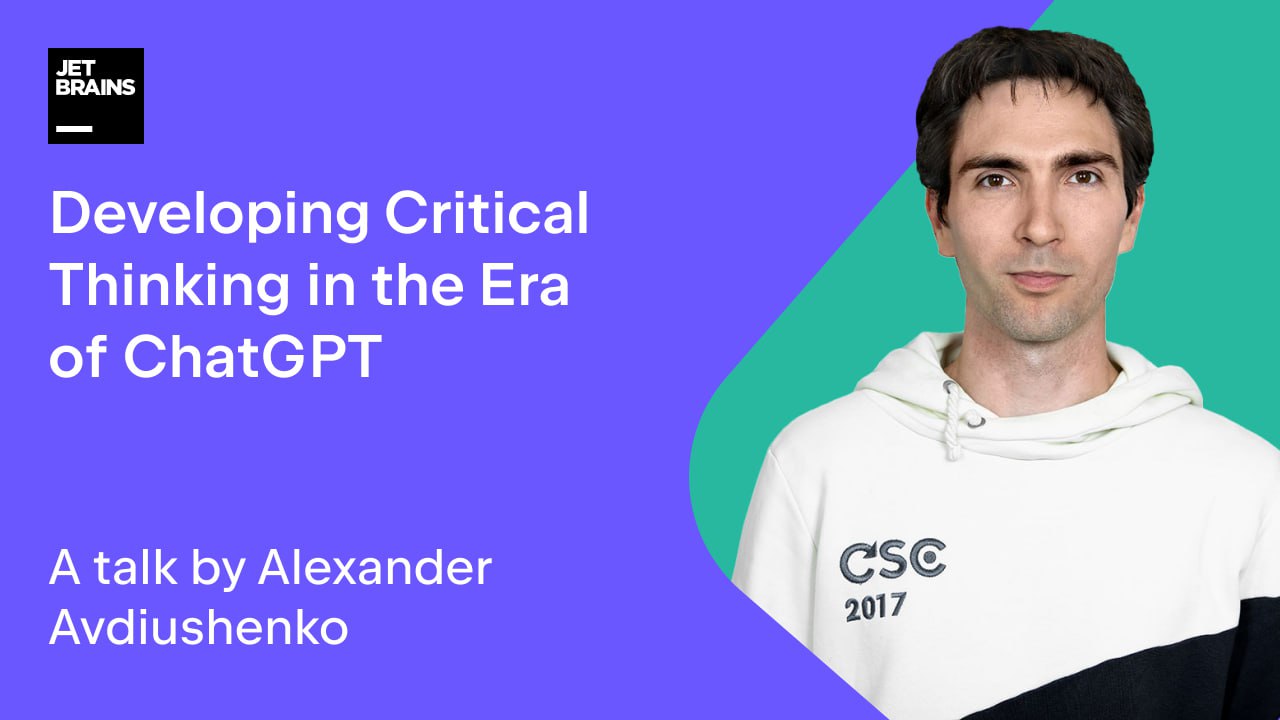 JET
BRAINS

Developing Critical Thinking in the Era of ChatGPT

A talk by Alexander Avdiushenko

CSC
2017